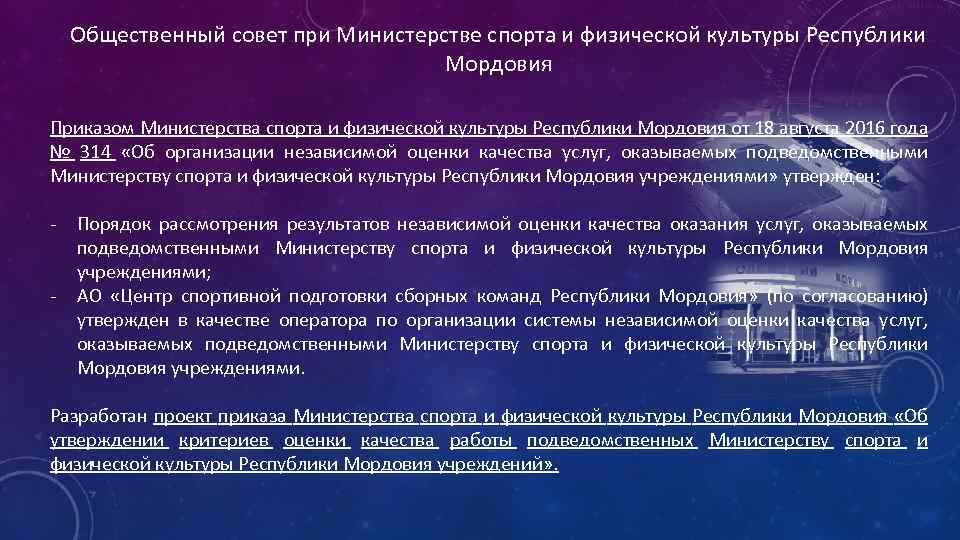 Общественный совет при Министерстве спорта и физической культуры Республики Мордовия

Приказом Министерства спорта и физической культуры Республики Мордовия от 18 августа 2016 года № 314 «Об организации независимой оценки качества услуг, оказываемых подведомственными Министерству спорта и физической культуры Республики Мордовия учреждениями» утвержден:

- Порядок рассмотрения результатов независимой оценки качества оказания услуг, оказываемых подведомственными Министерству спорта и физической культуры Республики Мордовия учреждениями;
- АО «Центр спортивной подготовки сборных команд Республики Мордовия» (по согласованию) утвержден в качестве оператора по организации системы независимой оценки качества услуг, оказываемых подведомственными Министерству спорта и физической культуры Республики Мордовия учреждениями.

Разработан проект приказа Министерства спорта и физической культуры Республики Мордовия «Об утверждении критериев оценки качества работы подведомственных Министерству спорта и физической культуры Республики Мордовия учреждений».